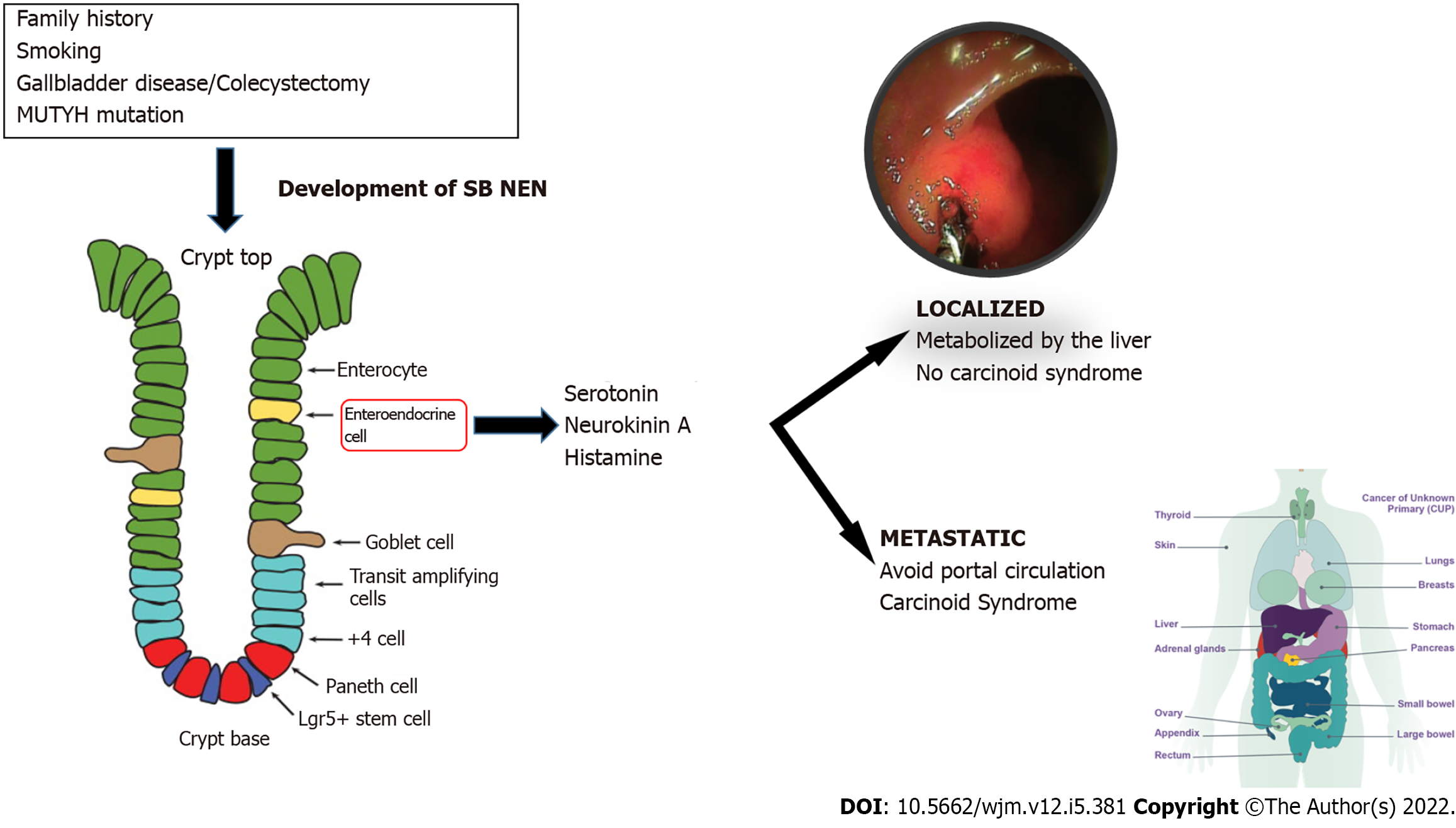 Family history
Smoking
Gallbladder disease/Colecystectomy
MUTYH mutation

Development of SB NEN

Crypt top

Enterocyte

Enteroendocrine cell

Goblet cell

Transit amplifying cells

+4 cell

Paneth cell

Lgr5+ stem cell

Crypt base

Serotonin
Neurokinin A
Histamine

LOCALIZED
Metabolized by the liver
No carcinoid syndrome

METASTATIC
Avoid portal circulation
Carcinoid Syndrome

Thyroid
Skin
Liver
Adrenal glands
Ovary
Appendix
Rectum
Cancer of Unknown Primary (CUP)
Lungs
Breasts
Stomach
Pancreas
Small bowel
Large bowel

DOI: 10.5662/wjm.v12.i5.381 Copyright ©The Author(s) 2022.